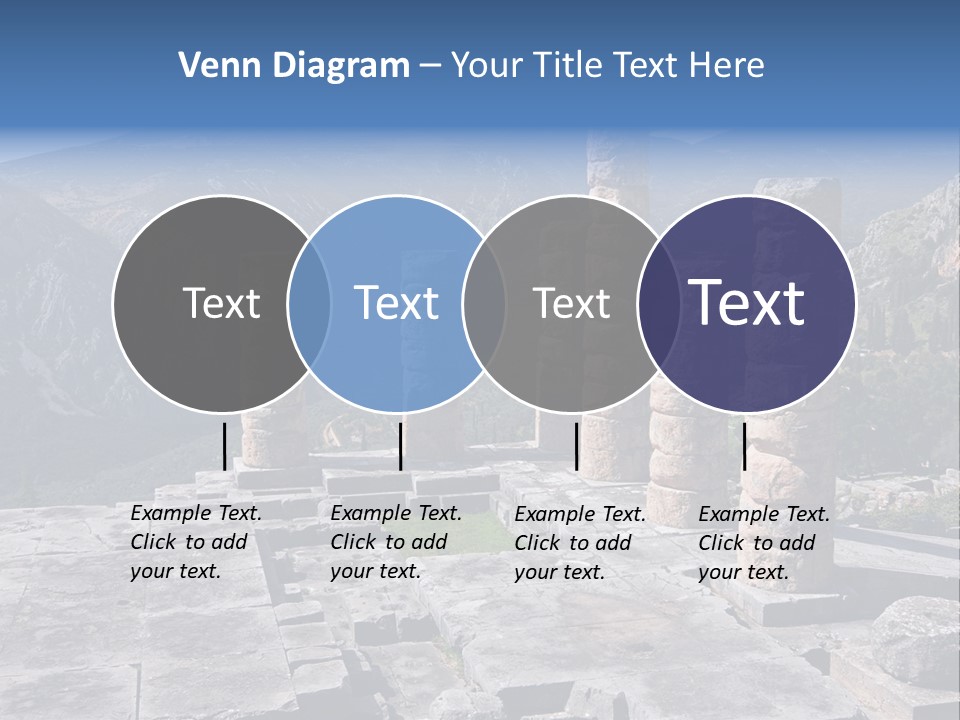 Venn Diagram – Your Title Text Here

Text

Text

Text

Text

Example Text. Click to add your text.

Example Text. Click to add your text.

Example Text. Click to add your text.

Example Text. Click to add your text.